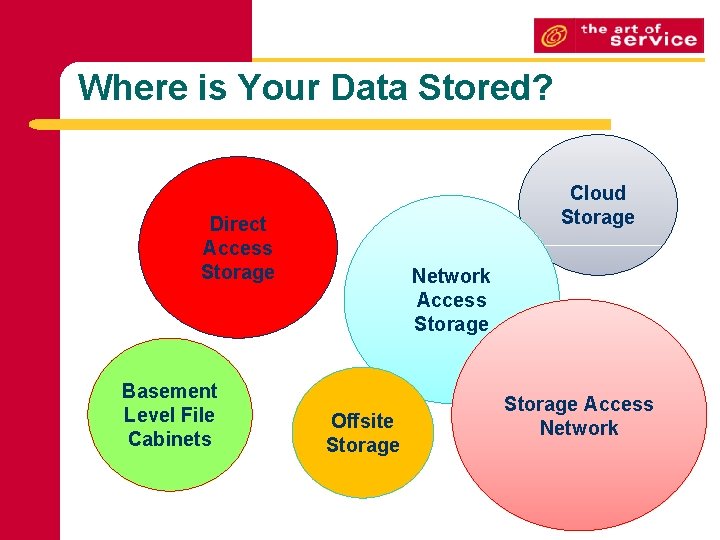 the art of service

Where is Your Data Stored?

Direct Access Storage

Cloud Storage

Network Access Storage

Basement Level File Cabinets

Offsite Storage

Storage Access Network